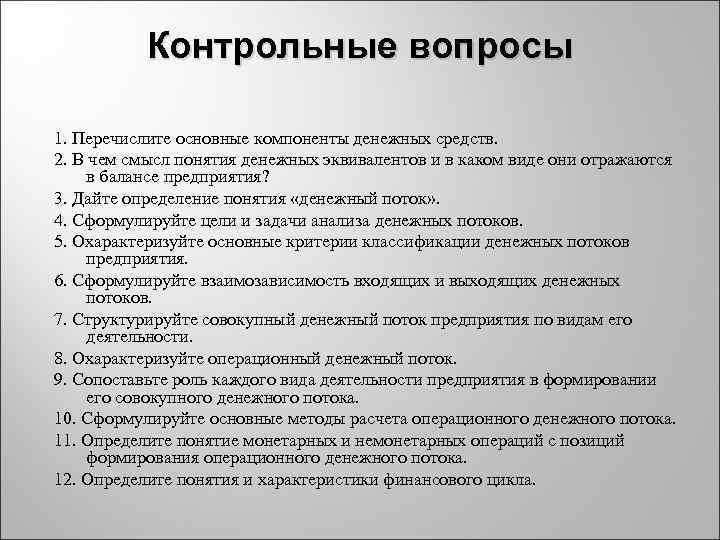 Контрольные вопросы

1. Перечислите основные компоненты денежных средств.
2. В чем смысл понятия денежных эквивалентов и в каком виде они отражаются в балансе предприятия?
3. Дайте определение понятия «денежный поток».
4. Сформулируйте цели и задачи анализа денежных потоков.
5. Охарактеризуйте основные критерии классификации денежных потоков предприятия.
6. Сформулируйте взаимозависимость входящих и выходящих денежных потоков.
7. Структурируйте совокупный денежный поток предприятия по видам его деятельности.
8. Охарактеризуйте операционный денежный поток.
9. Сопоставьте роль каждого вида деятельности предприятия в формировании его совокупного денежного потока.
10. Сформулируйте основные методы расчета операционного денежного потока.
11. Определите понятие монетарных и немонетарных операций с позиций формирования операционного денежного потока.
12. Определите понятия и характеристики финансового цикла.